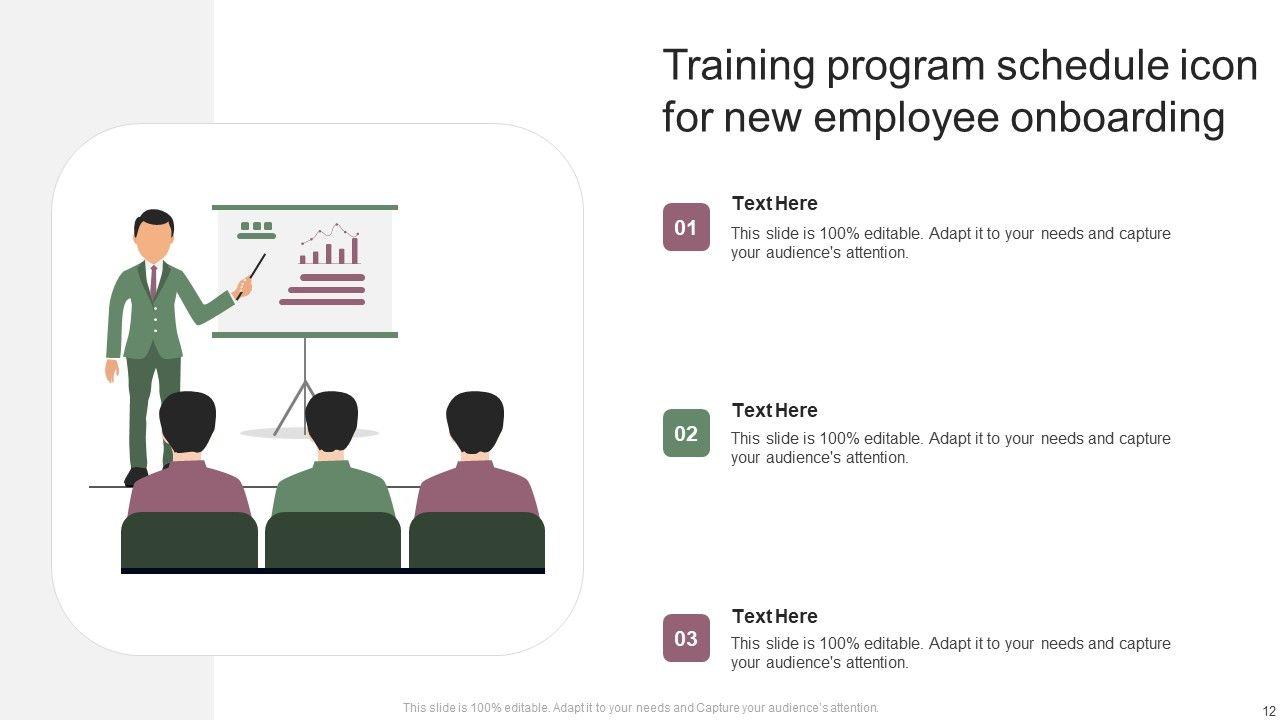 Training program schedule icon for new employee onboarding

01
Text Here
This slide is 100% editable. Adapt it to your needs and capture your audience's attention.

02
Text Here
This slide is 100% editable. Adapt it to your needs and capture your audience's attention.

03
Text Here
This slide is 100% editable. Adapt it to your needs and capture your audience's attention.

This slide is 100% editable. Adapt it to your needs and Capture your audience's attention.

12